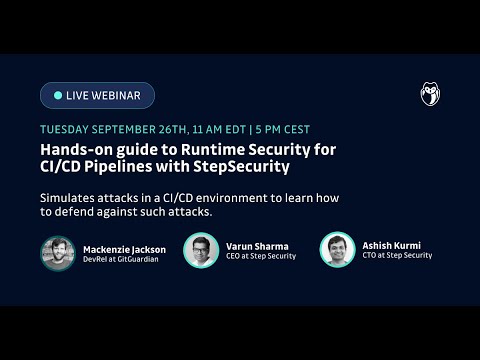 LIVE WEBINAR

TUESDAY SEPTEMBER 26TH, 11 AM EDT | 5 PM CEST

Hands-on guide to Runtime Security for CI/CD Pipelines with StepSecurity

Simulates attacks in a CI/CD environment to learn how to defend against such attacks.

Mackenzie Jackson
DevRel at GitGuardian

Varun Sharma
CEO at Step Security

Ashish Kurmi
CTO at Step Security